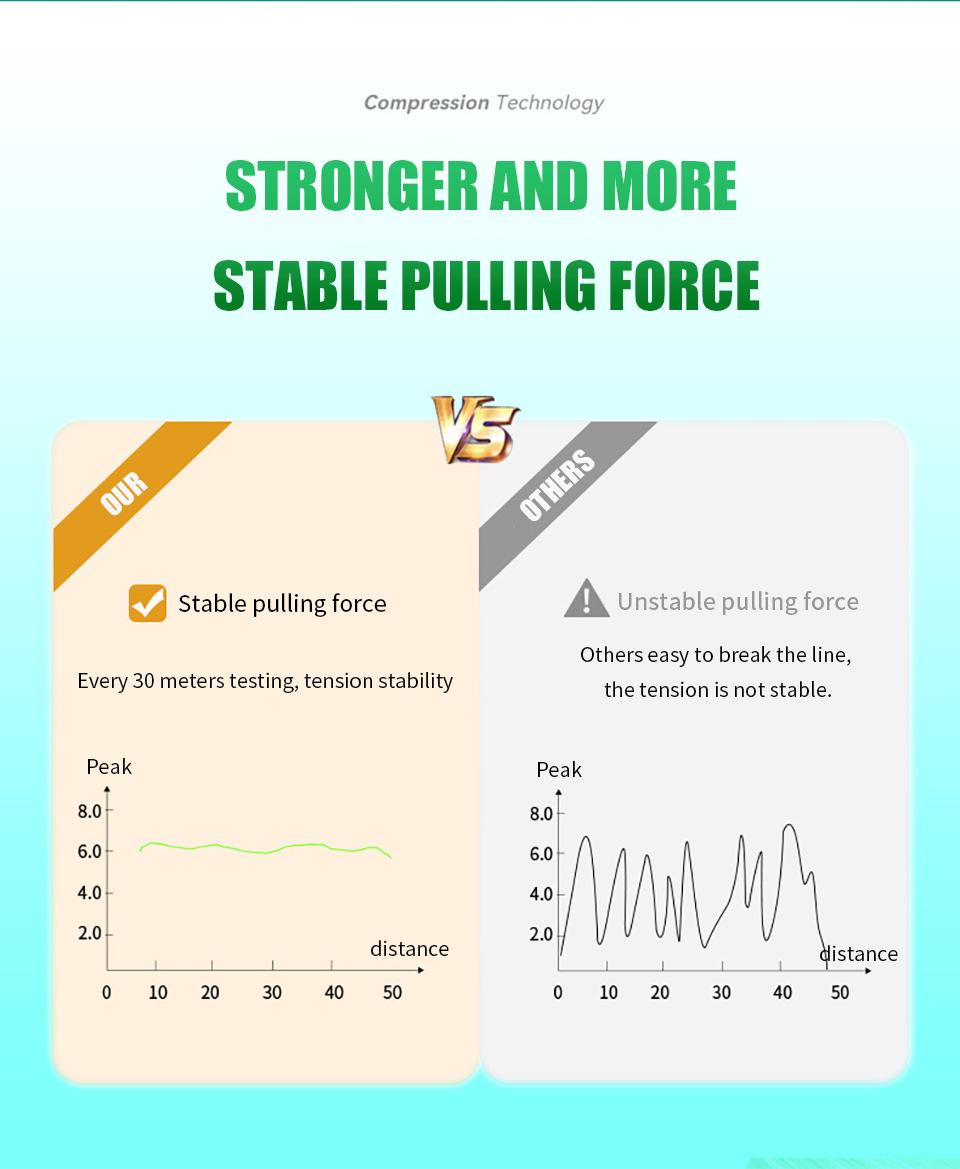 Compression Technology

STRONGER AND MORE STABLE PULLING FORCE

VS

OUR

Stable pulling force

Every 30 meters testing, tension stability

Peak
8.0
6.0
4.0
2.0
distance
0 10 20 30 40 50

OTHERS

Unstable pulling force

Others easy to break the line, the tension is not stable.

Peak
8.0
6.0
4.0
2.0
distance
0 10 20 30 40 50